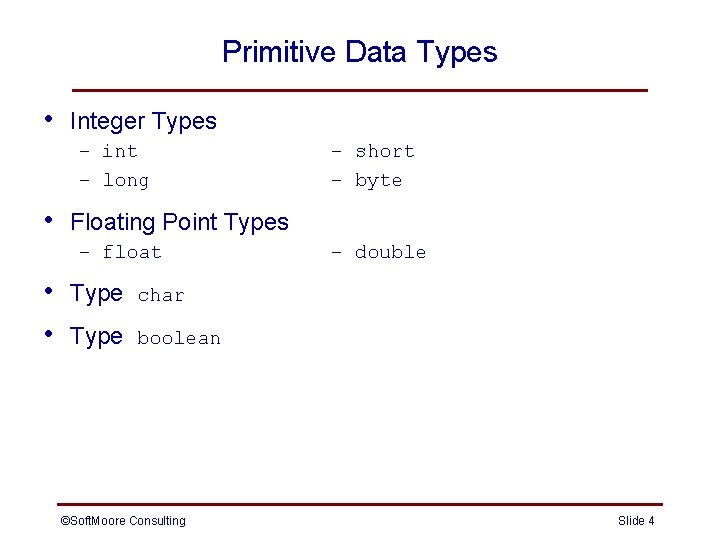 Primitive Data Types

• Integer Types
– int
– long
– short
– byte

• Floating Point Types
– float
– double

• Type char

• Type boolean

©SoftMoore Consulting

Slide 4